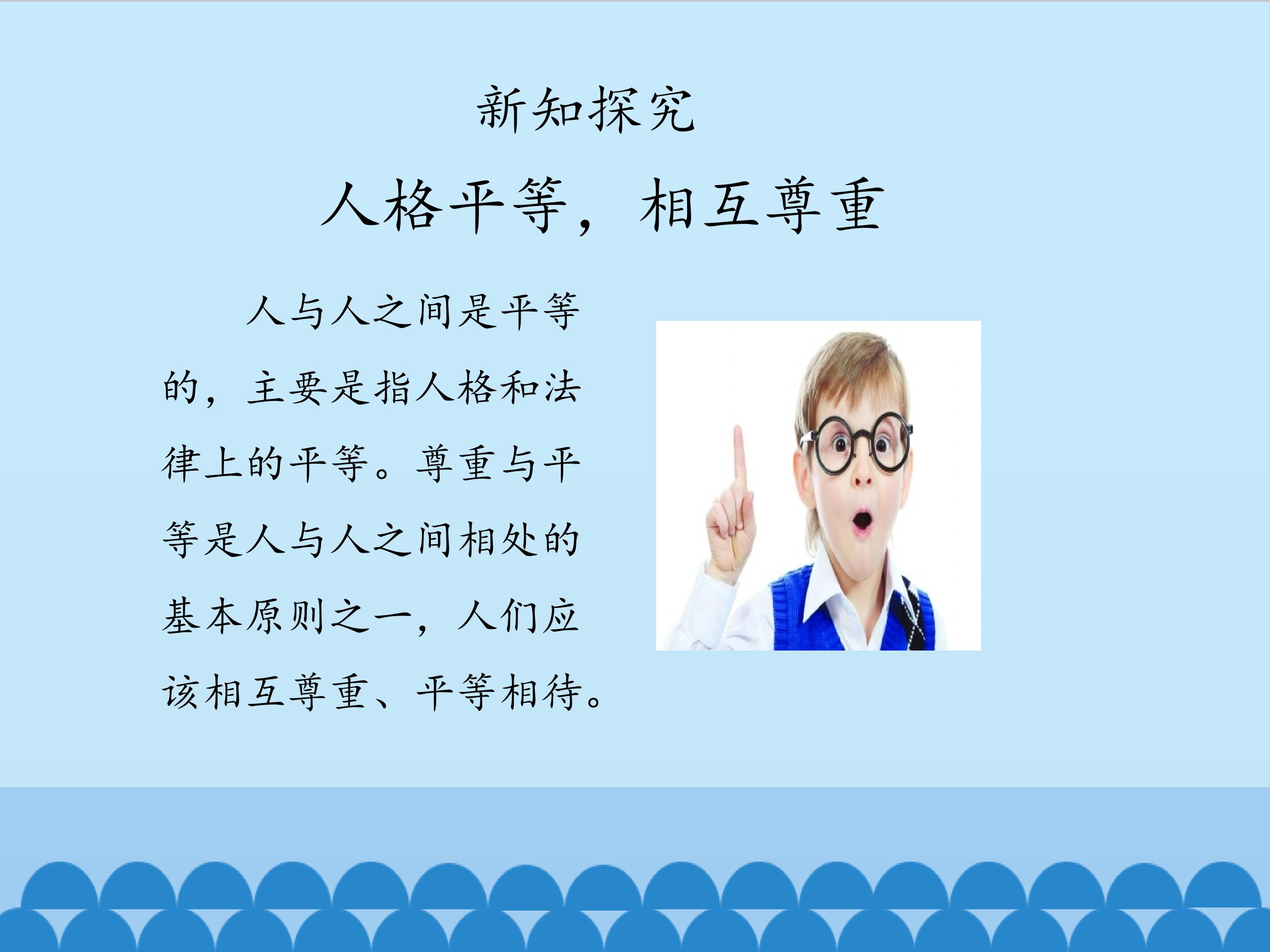 新知探究

人格平等，相互尊重

人与人之间是平等的，主要是指人格和法律上的平等。尊重与平等是人与人之间相处的基本原则之一，人们应该相互尊重、平等相待。